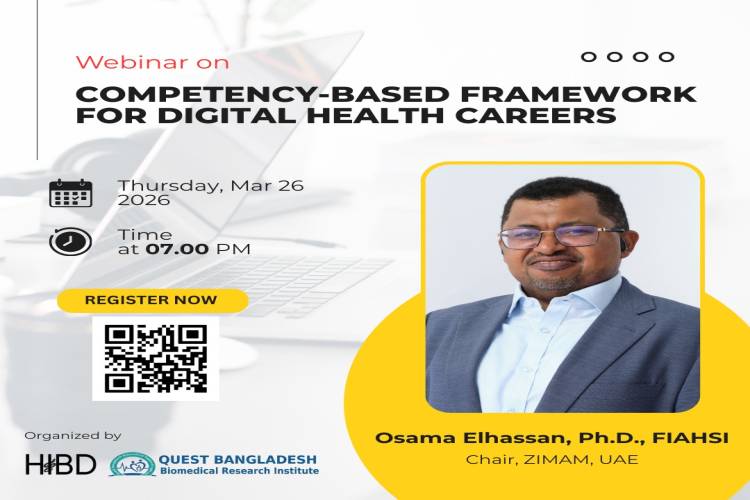 Webinar on

COMPETENCY-BASED FRAMEWORK FOR DIGITAL HEALTH CAREERS

Thursday, Mar 26 2026

Time at 07.00 PM

REGISTER NOW

Organized by

HIBD

QUEST BANGLADESH
Biomedical Research Institute

Osama Elhassan, Ph.D., FIAHSI
Chair, ZIMAM, UAE